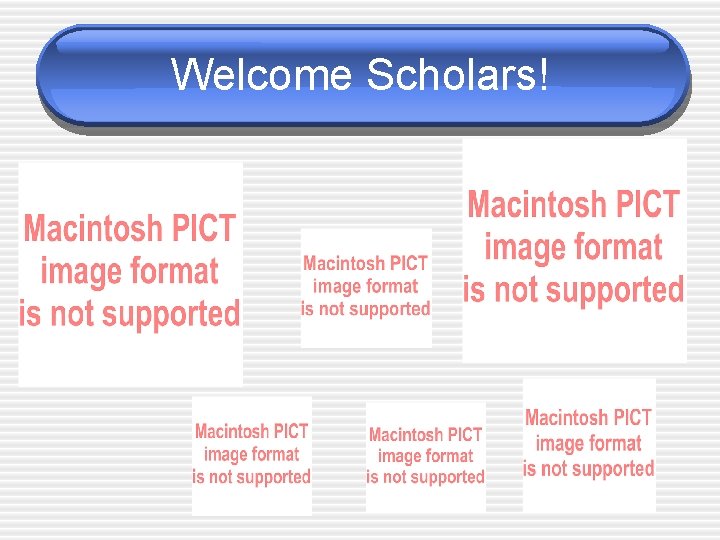 Welcome Scholars!

Macintosh PICT image format is not supported

Macintosh PICT image format is not supported

Macintosh PICT image format is not supported

Macintosh PICT image format is not supported

Macintosh PICT image format is not supported

Macintosh PICT image format is not supported